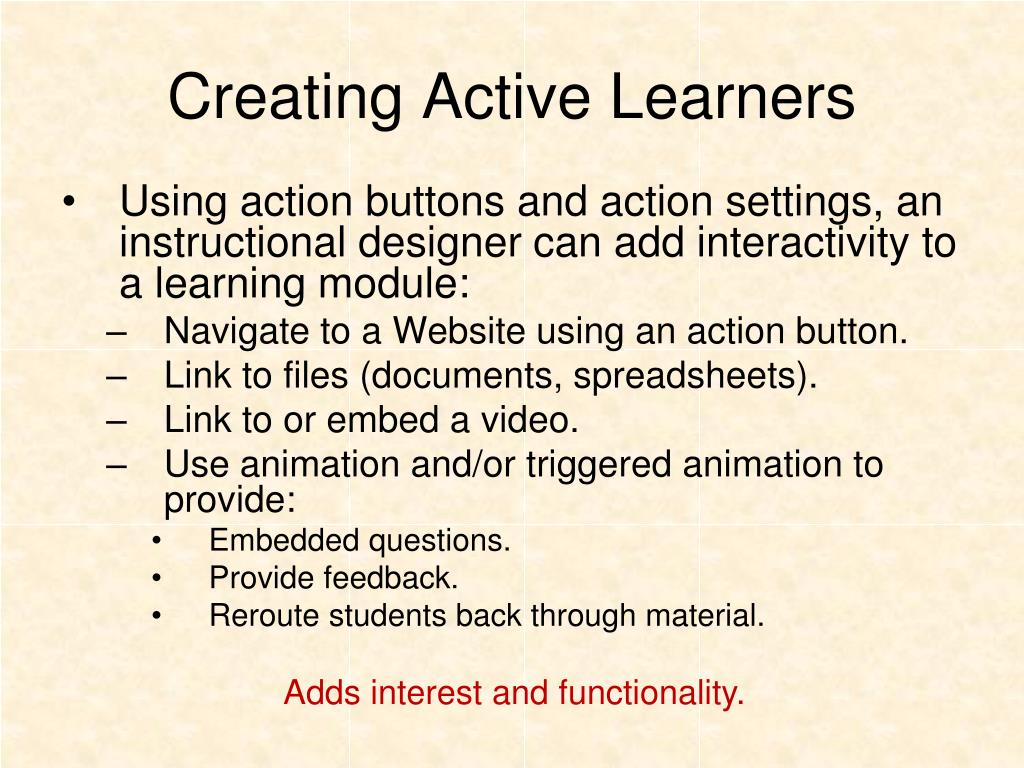 Creating Active Learners

• Using action buttons and action settings, an instructional designer can add interactivity to a learning module:
– Navigate to a Website using an action button.
– Link to files (documents, spreadsheets).
– Link to or embed a video.
– Use animation and/or triggered animation to provide:
• Embedded questions.
• Provide feedback.
• Reroute students back through material.

Adds interest and functionality.